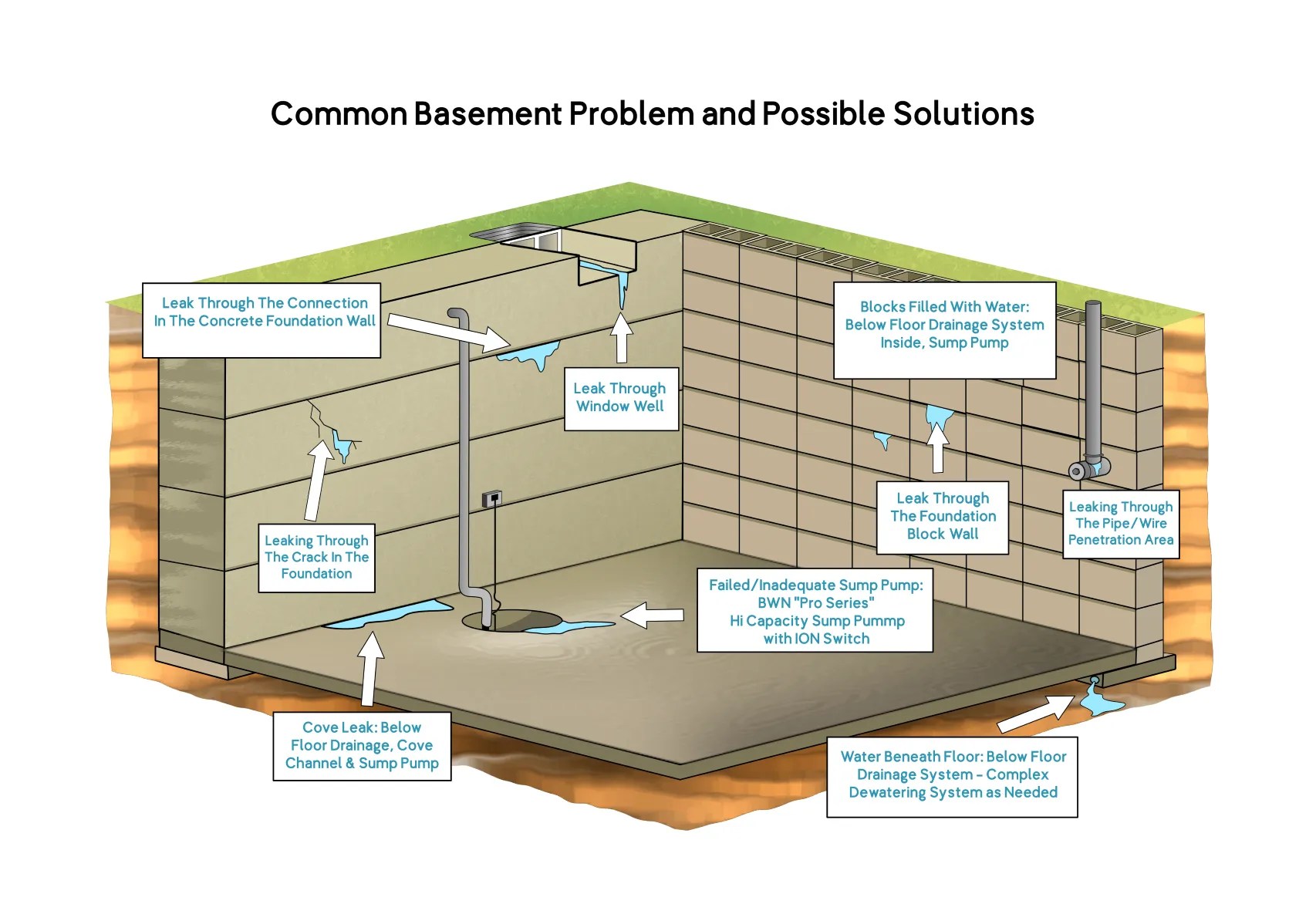 Common Basement Problem and Possible Solutions

Leak Through The Connection In The Concrete Foundation Wall

Leak Through Window Well

Blocks Filled With Water: Below Floor Drainage System Inside, Sump Pump

Leaking Through The Crack In The Foundation

Leak Through The Foundation Block Wall

Leaking Through The Pipe/Wire Penetration Area

Failed/Inadequate Sump Pump: BWN "Pro Series" Hi Capacity Sump Pummp with ION Switch

Cove Leak: Below Floor Drainage, Cove Channel & Sump Pump

Water Beneath Floor: Below Floor Drainage System - Complex Dewatering System as Needed